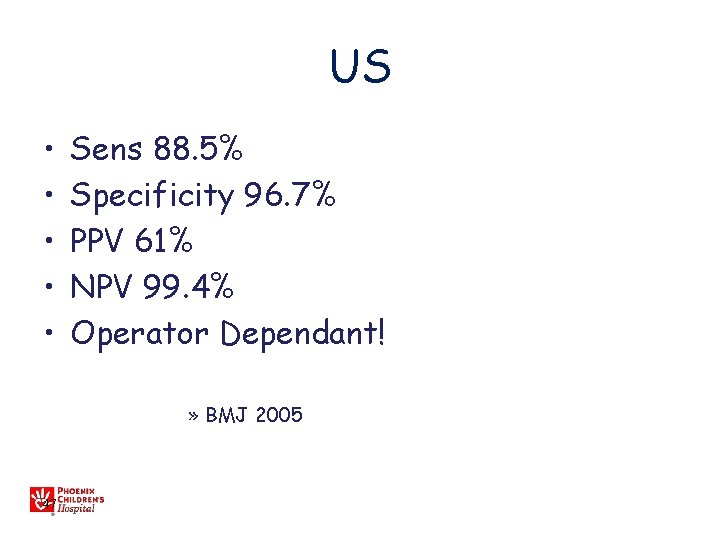 US

• Sens 88.5%
• Specificity 96.7%
• PPV 61%
• NPV 99.4%
• Operator Dependant!

» BMJ 2005

PHOENIX CHILDREN'S Hospital